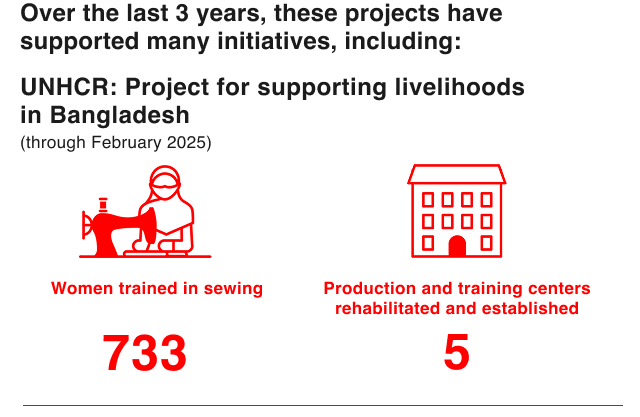 Over the last 3 years, these projects have supported many initiatives, including:

UNHCR: Project for supporting livelihoods in Bangladesh
(through February 2025)

Women trained in sewing

733

Production and training centers rehabilitated and established

5